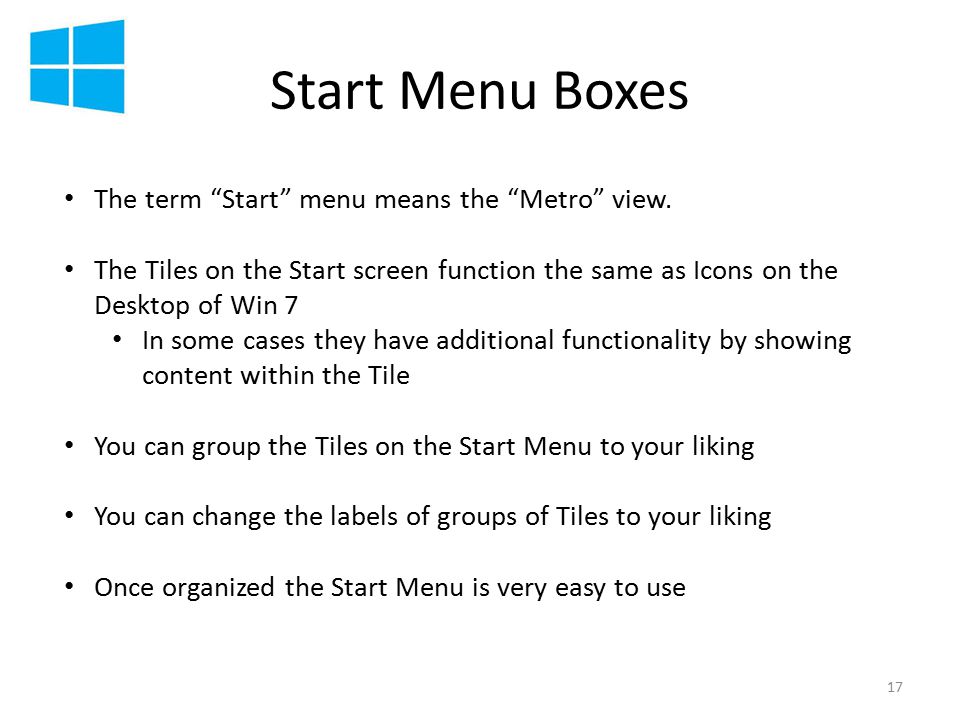 Start Menu Boxes

• The term “Start” menu means the “Metro” view.

• The Tiles on the Start screen function the same as Icons on the Desktop of Win 7
  • In some cases they have additional functionality by showing content within the Tile

• You can group the Tiles on the Start Menu to your liking

• You can change the labels of groups of Tiles to your liking

• Once organized the Start Menu is very easy to use

17